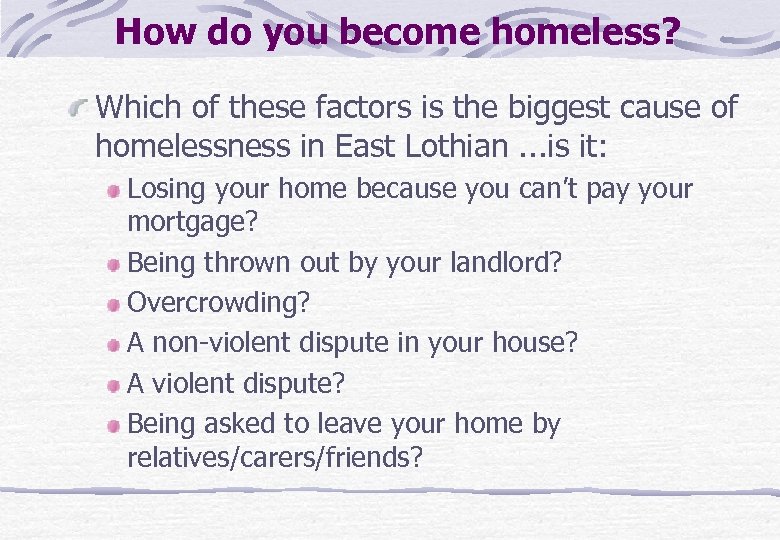 How do you become homeless?

Which of these factors is the biggest cause of homelessness in East Lothian ...is it:

Losing your home because you can't pay your mortgage?

Being thrown out by your landlord?

Overcrowding?

A non-violent dispute in your house?

A violent dispute?

Being asked to leave your home by relatives/carers/friends?